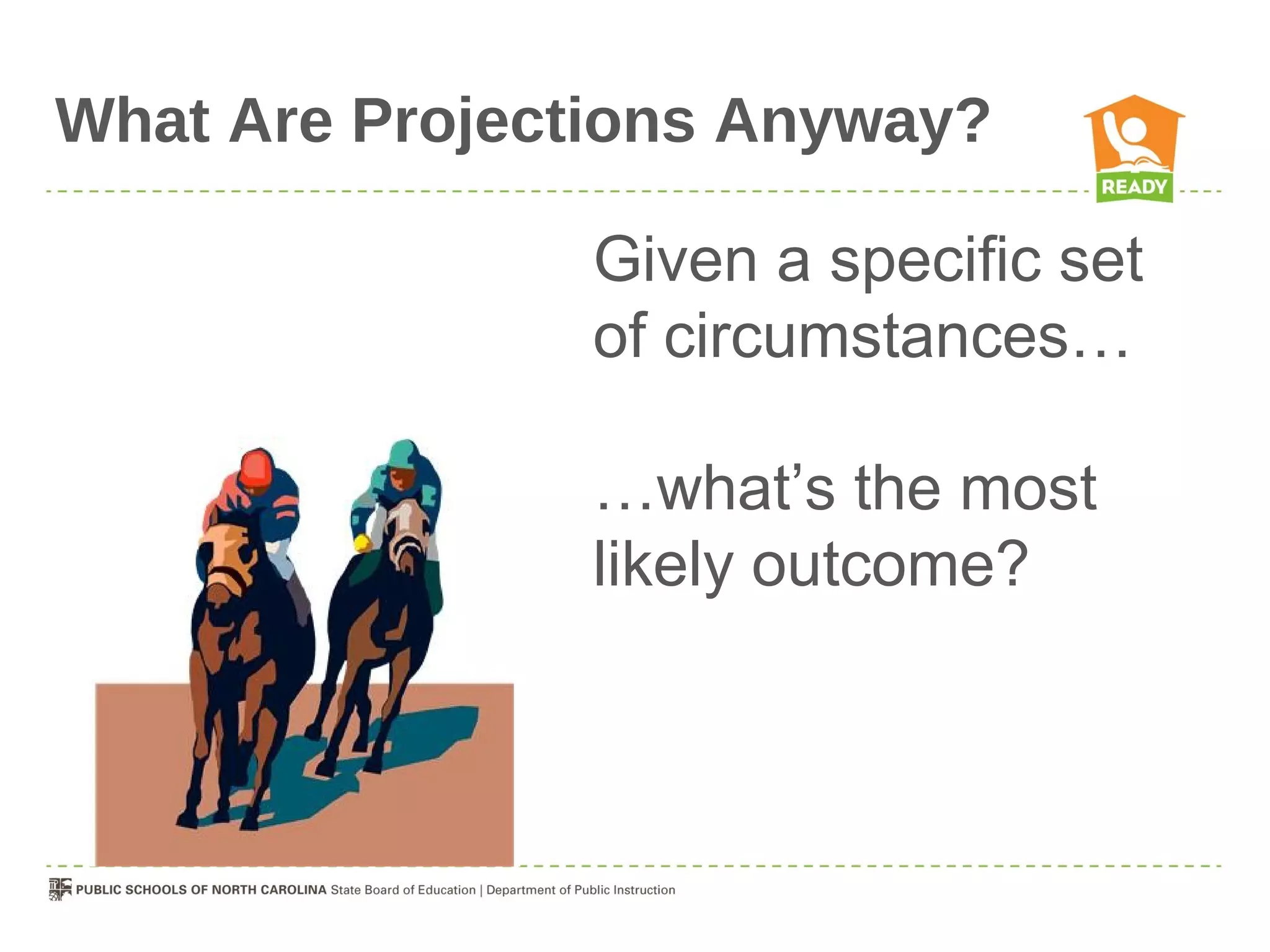 What Are Projections Anyway?

READY

Given a specific set of circumstances…

…what's the most likely outcome?

PUBLIC SCHOOLS OF NORTH CAROLINA State Board of Education | Department of Public Instruction